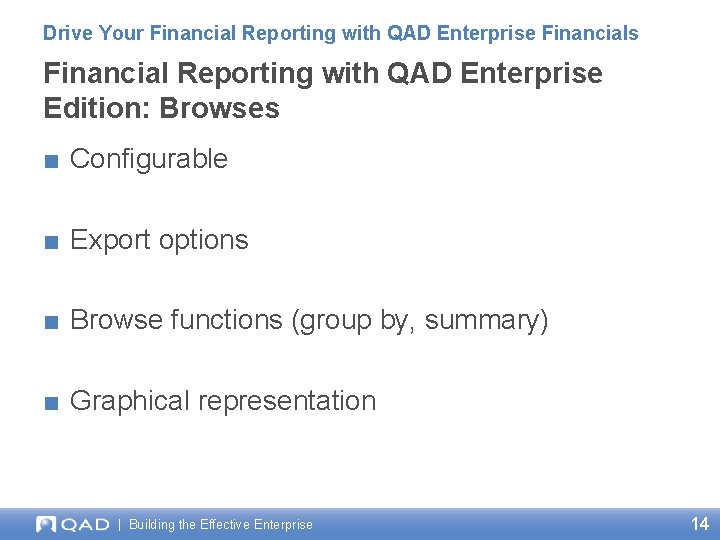 Drive Your Financial Reporting with QAD Enterprise Financials

Financial Reporting with QAD Enterprise Edition: Browses

■ Configurable

■ Export options

■ Browse functions (group by, summary)

■ Graphical representation

QAD | Building the Effective Enterprise

14